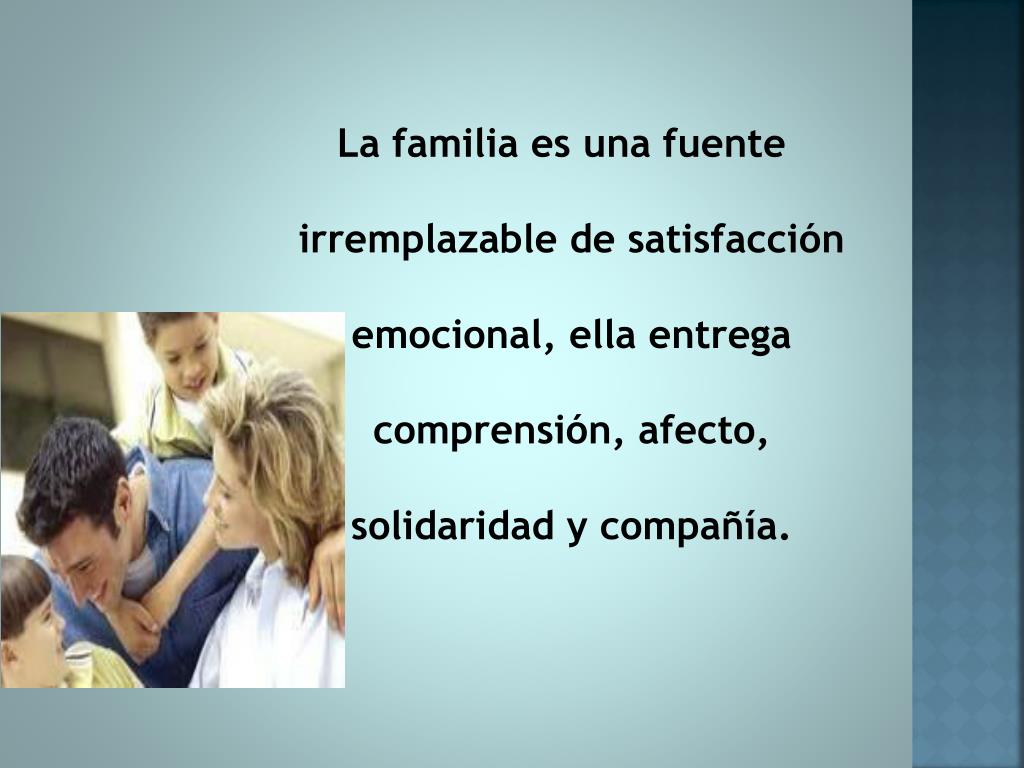 La familia es una fuente irremplazable de satisfacción emocional, ella entrega comprensión, afecto, solidaridad y compañía.